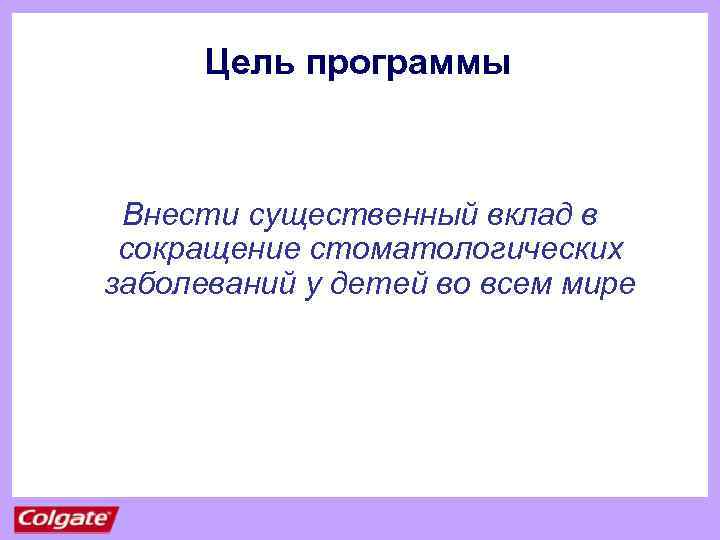 Цель программы

Внести существенный вклад в сокращение стоматологических заболеваний у детей во всем мире

Colgate